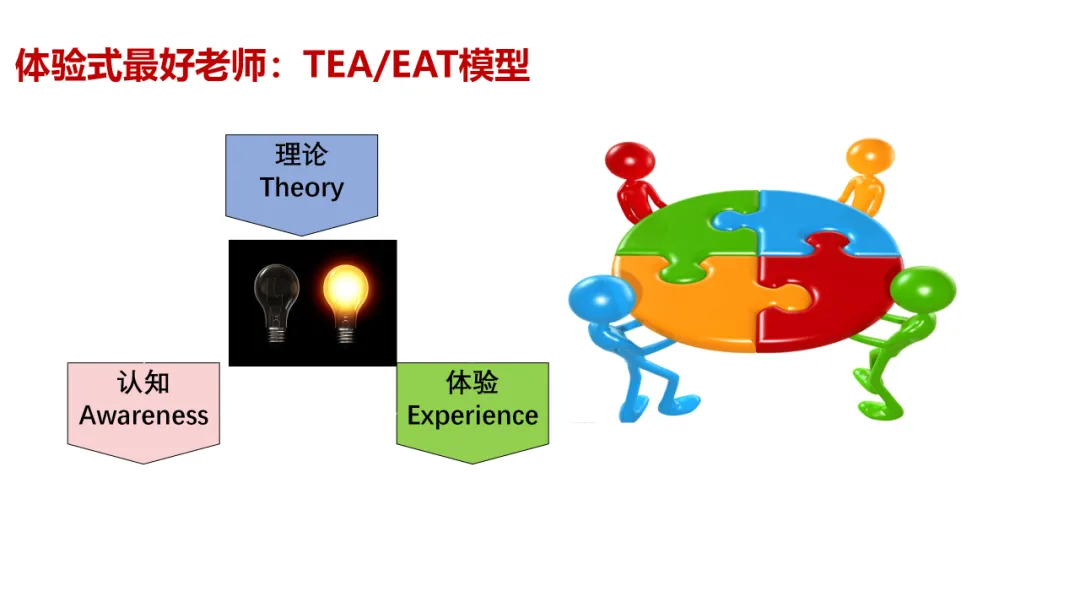 体验式最好老师：TEA/EAT模型

理论
Theory

认知
Awareness

体验
Experience